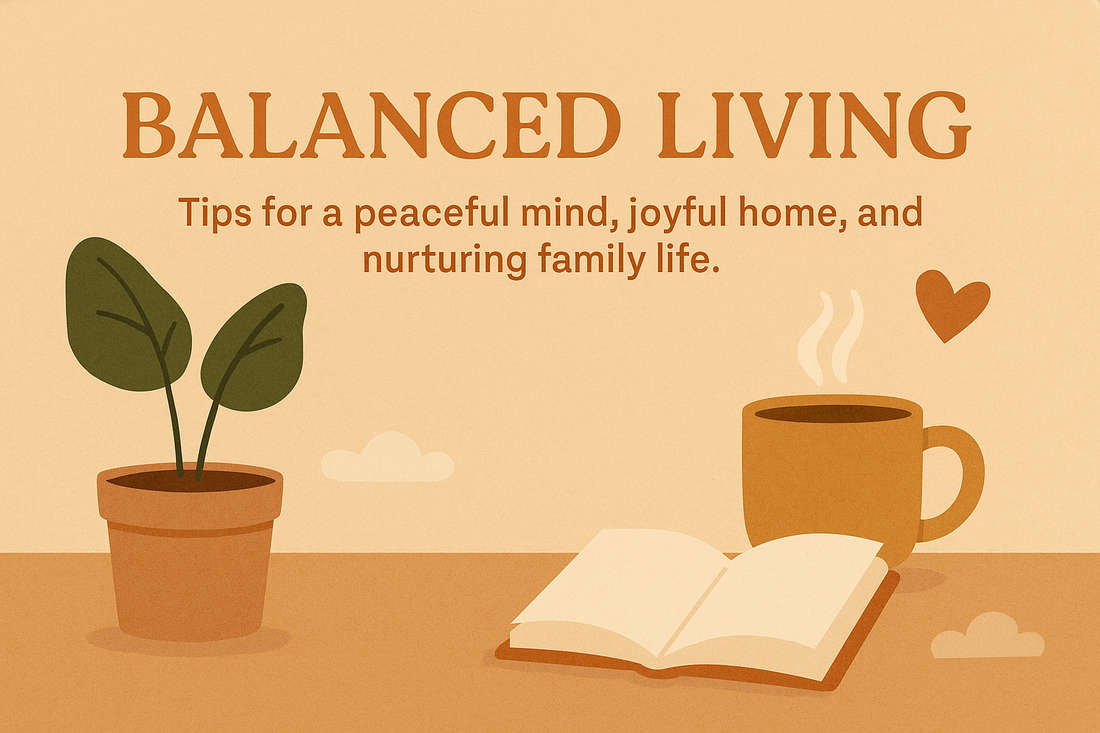 BALANCED LIVING

Tips for a peaceful mind, joyful home, and nurturing family life.